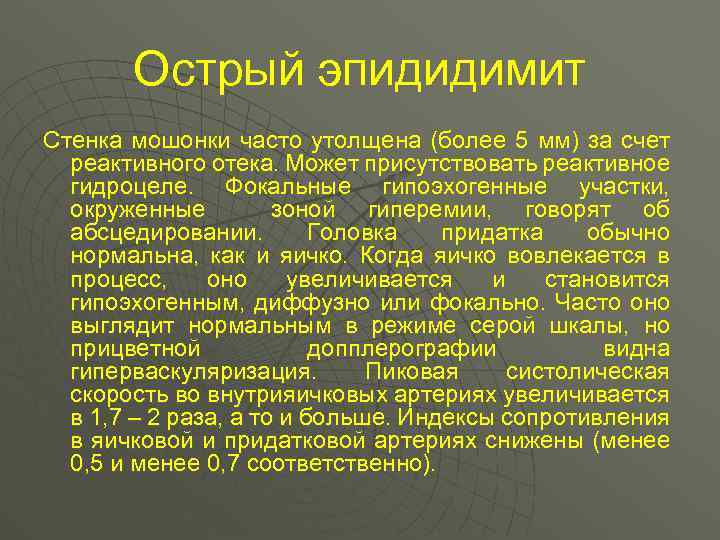 Острый эпидидимит

Стенка мошонки часто утолщена (более 5 мм) за счет реактивного отека. Может присутствовать реактивное гидроцеле. Фокальные гипоэхогенные участки, окруженные зоной гиперемии, говорят об абсцедировании. Головка придатка обычно нормальна, как и яичко. Когда яичко вовлекается в процесс, оно увеличивается и становится гипоэхогенным, диффузно или фокально. Часто оно выглядит нормальным в режиме серой шкалы, но прицветной допплерографии видна гиперваскуляризация. Пиковая систолическая скорость во внутрияичковых артериях увеличивается в 1,7 – 2 раза, а то и больше. Индексы сопротивления в яичковой и придатковой артериях снижены (менее 0,5 и менее 0,7 соответственно).